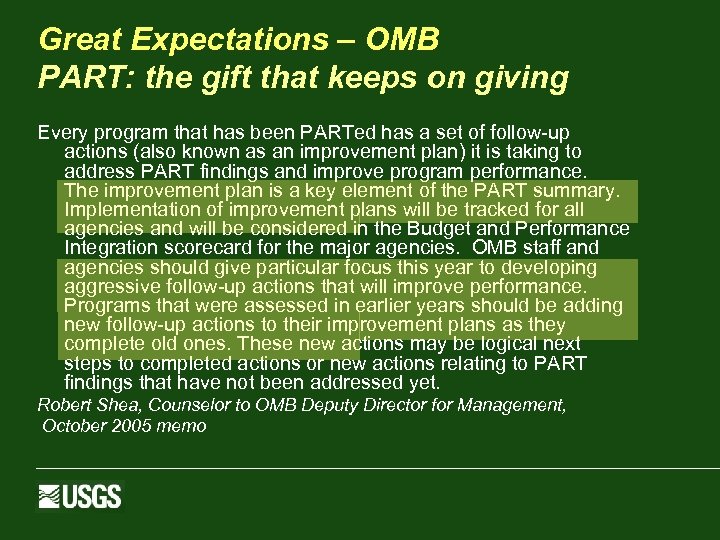 Great Expectations – OMB
PART: the gift that keeps on giving

Every program that has been PARTed has a set of follow-up actions (also known as an improvement plan) it is taking to address PART findings and improve program performance. The improvement plan is a key element of the PART summary. Implementation of improvement plans will be tracked for all agencies and will be considered in the Budget and Performance Integration scorecard for the major agencies. OMB staff and agencies should give particular focus this year to developing aggressive follow-up actions that will improve performance. Programs that were assessed in earlier years should be adding new follow-up actions to their improvement plans as they complete old ones. These new actions may be logical next steps to completed actions or new actions relating to PART findings that have not been addressed yet.

Robert Shea, Counselor to OMB Deputy Director for Management, October 2005 memo

USGS